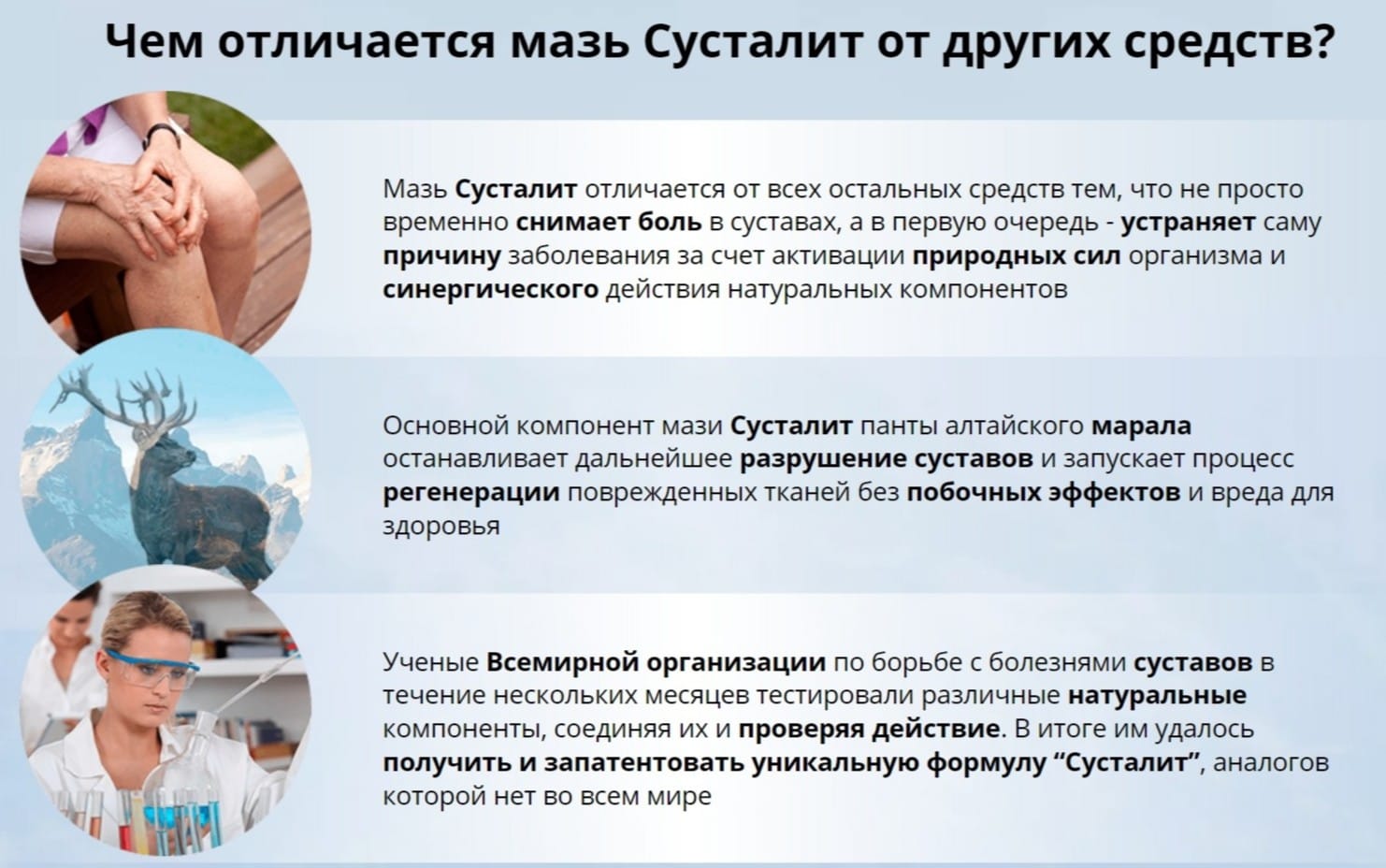 Чем отличается мазь Сусталит от других средств?

Мазь Сусталит отличается от всех остальных средств тем, что не просто временно снимает боль в суставах, а в первую очередь - устраняет саму причину заболевания за счет активации природных сил организма и синергического действия натуральных компонентов

Основной компонент мази Сусталит панты алтайского марала останавливает дальнейшее разрушение суставов и запускает процесс регенерации поврежденных тканей без побочных эффектов и вреда для здоровья

Ученые Всемирной организации по борьбе с болезнями суставов в течение нескольких месяцев тестировали различные натуральные компоненты, соединяя их и проверяя действие. В итоге им удалось получить и запатентовать уникальную формулу “Сусталит”, аналогов которой нет во всем мире